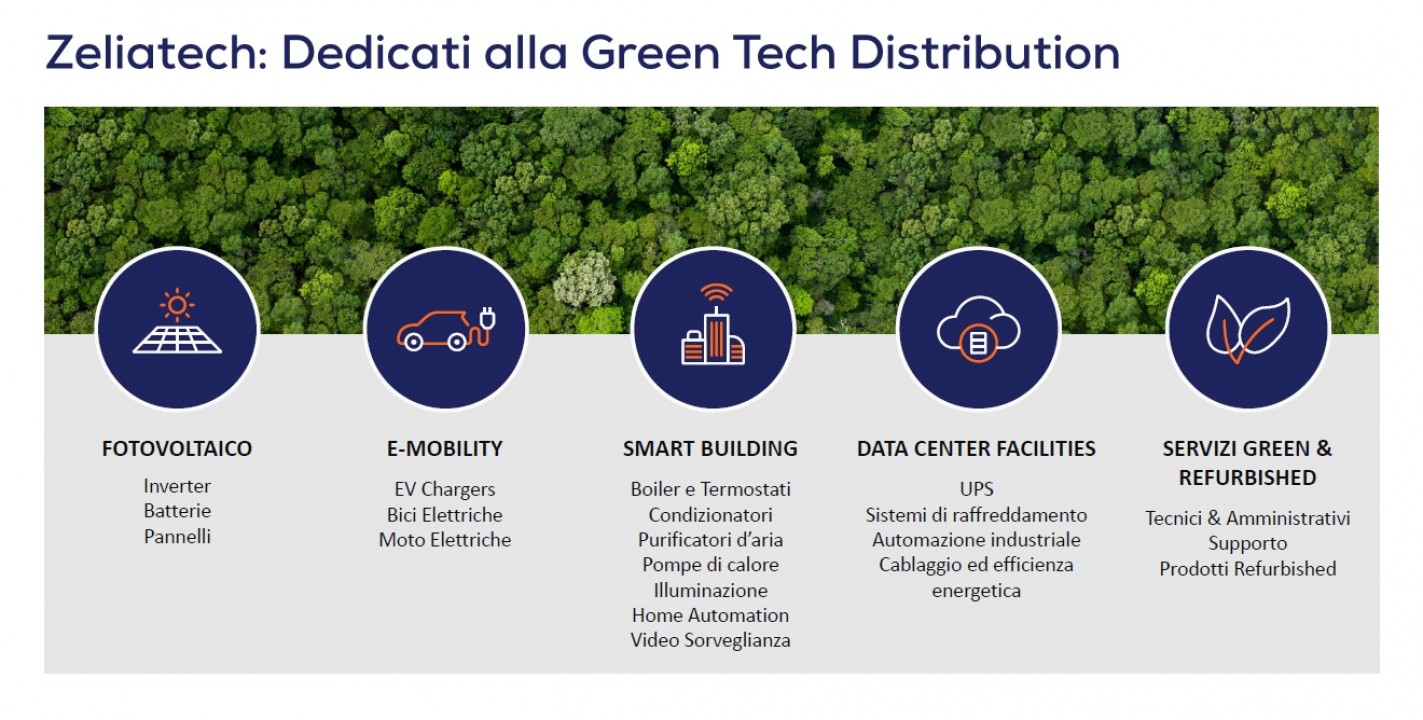 Zeliatech: Dedicati alla Green Tech Distribution

FOTOVOLTAICO
Inverter
Batterie
Pannelli

E-MOBILITY
EV Chargers
Bici Elettriche
Moto Elettriche

SMART BUILDING
Boiler e Termostati
Condizionatori
Purificatori d'aria
Pompe di calore
Illuminazione
Home Automation
Video Sorveglianza

DATA CENTER FACILITIES
UPS
Sistemi di raffreddamento
Automazione industriale
Cablaggio ed efficienza energetica

SERVIZI GREEN & REFURBISHED
Tecnici & Amministrativi
Supporto
Prodotti Refurbished